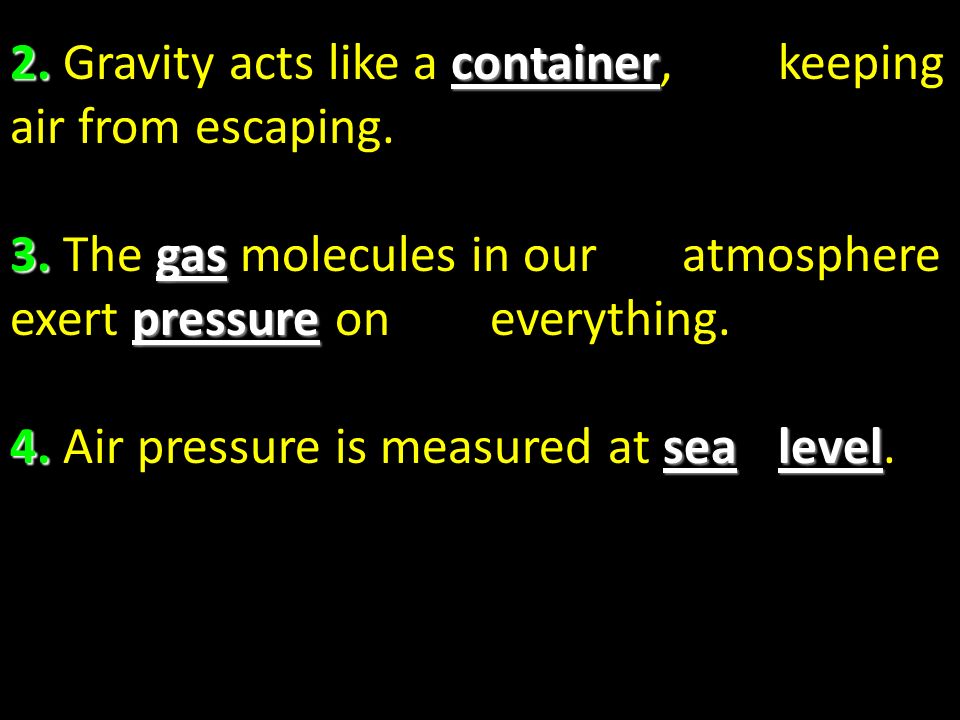 2. Gravity acts like a container, keeping air from escaping.

3. The gas molecules in our atmosphere exert pressure on everything.

4. Air pressure is measured at sea level.